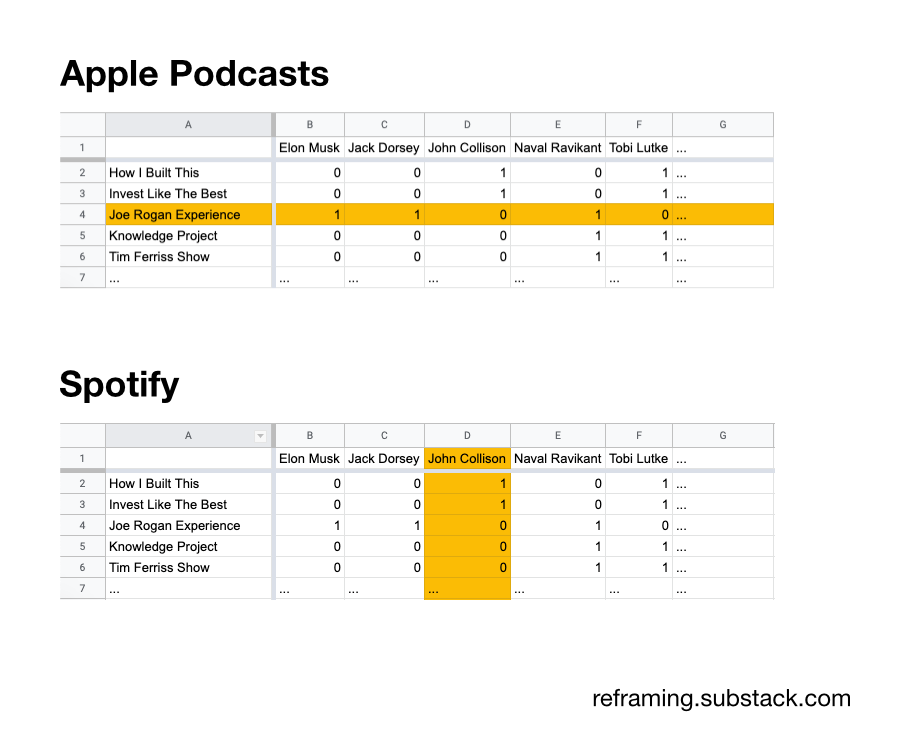 Apple Podcasts

| | A | B | C | D | E | F | G |
|---|---|---|---|---|---|---|---|
| 1 | | Elon Musk | Jack Dorsey | John Collison | Naval Ravikant | Tobi Lutke | ... |
| 2 | How I Built This | 0 | 0 | 1 | 0 | 1 | ... |
| 3 | Invest Like The Best | 0 | 0 | 1 | 0 | 1 | ... |
| 4 | Joe Rogan Experience | 1 | 1 | 0 | 1 | 0 | ... |
| 5 | Knowledge Project | 0 | 0 | 0 | 1 | 1 | ... |
| 6 | Tim Ferriss Show | 0 | 0 | 0 | 1 | 1 | ... |
| 7 | ... | ... | ... | ... | ... | ... | ... |

Spotify

| | A | B | C | D | E | F | G |
|---|---|---|---|---|---|---|---|
| 1 | | Elon Musk | Jack Dorsey | John Collison | Naval Ravikant | Tobi Lutke | ... |
| 2 | How I Built This | 0 | 0 | 1 | 0 | 1 | ... |
| 3 | Invest Like The Best | 0 | 0 | 1 | 0 | 1 | ... |
| 4 | Joe Rogan Experience | 1 | 1 | 0 | 1 | 0 | ... |
| 5 | Knowledge Project | 0 | 0 | 0 | 1 | 1 | ... |
| 6 | Tim Ferriss Show | 0 | 0 | 0 | 1 | 1 | ... |
| 7 | ... | ... | ... | ... | ... | ... | ... |

reframing.substack.com